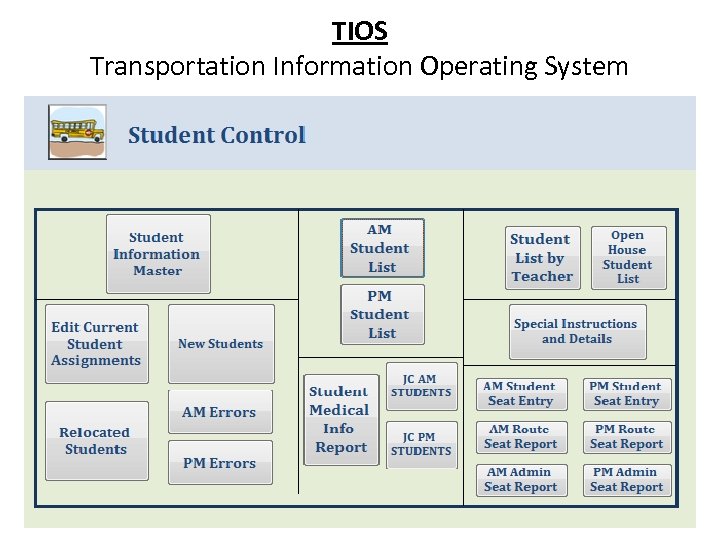 TIOS
Transportation Information Operating System

Student Control

Student Information Master

Edit Current Student Assignments

New Students

Relocated Students

AM Errors

PM Errors

AM Student List

PM Student List

Student Medical Info Report

JC AM STUDENTS

JC PM STUDENTS

Student List by Teacher

Open House Student List

Special Instructions and Details

AM Student Seat Entry

PM Student Seat Entry

AM Route Seat Report

PM Route Seat Report

AM Admin Seat Report

PM Admin Seat Report